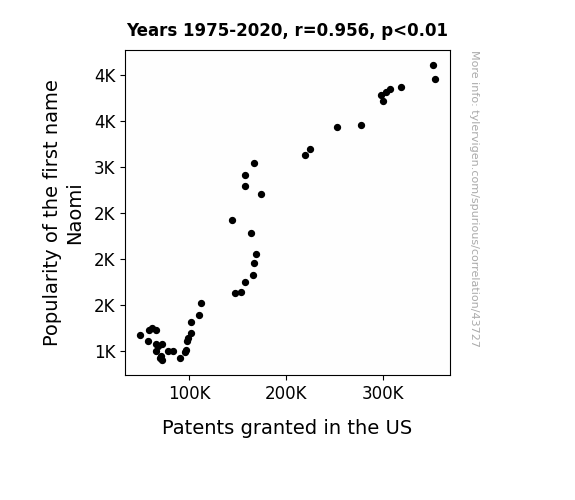 Years 1975-2020, r=0.956, p<0.01

Popularity of the first name Naomi

4K
4K
3K
2K
2K
2K
1K

100K 200K 300K

Patents granted in the US

More info: tylervigen.com/spurious/correlation/43727